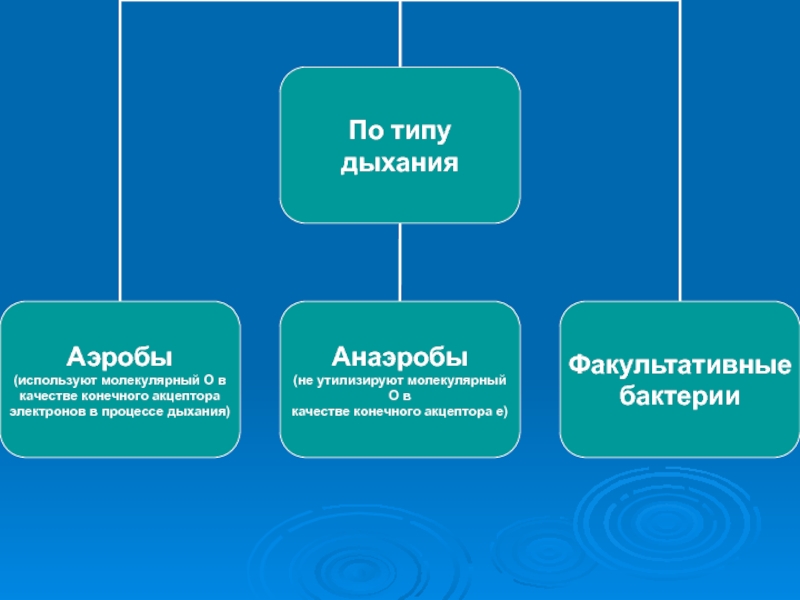 По типу дыхания

Аэробы
(используют молекулярный О в качестве конечного акцептора электронов в процессе дыхания)

Анаэробы
(не утилизируют молекулярный О в
качестве конечного акцептора е)

Факультативные бактерии